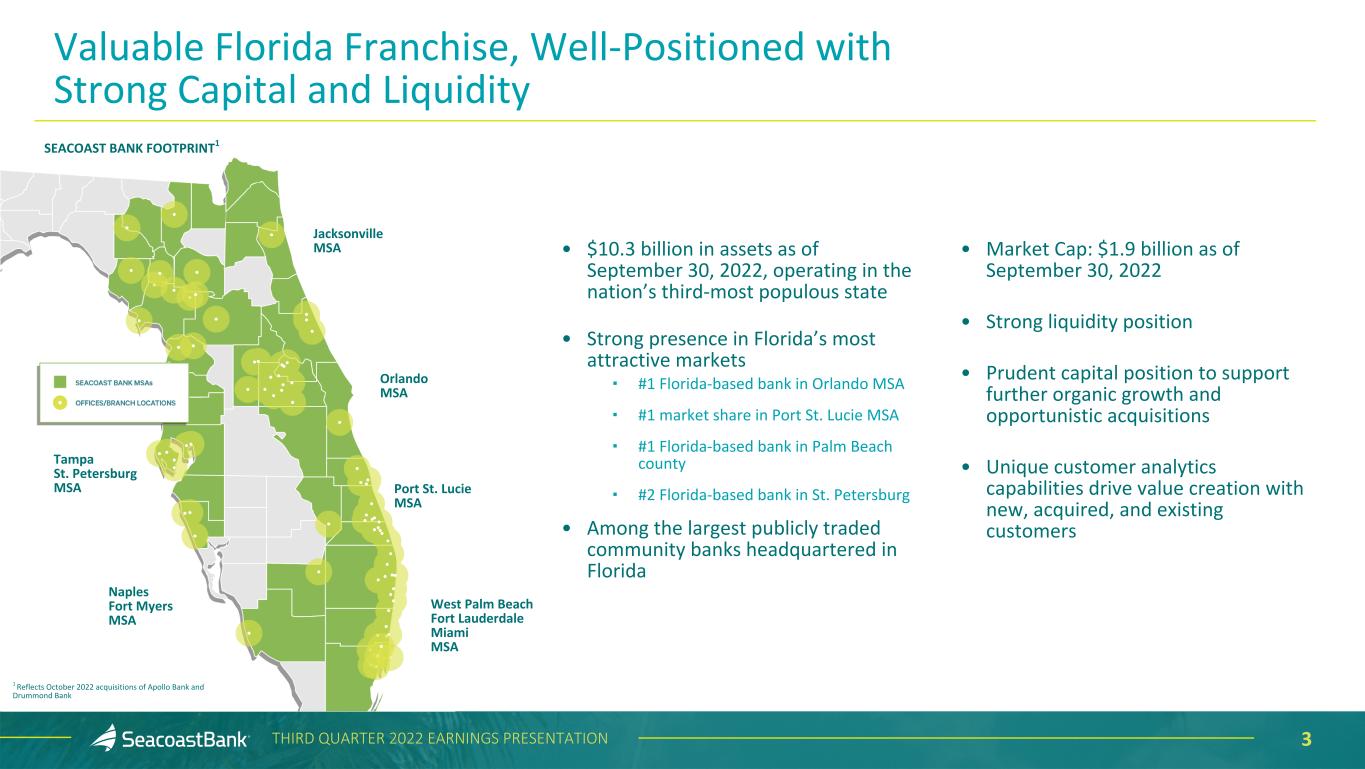 Valuable Florida Franchise, Well-Positioned with Strong Capital and Liquidity

SEACOAST BANK FOOTPRINT$^1$

Jacksonville MSA

SEACOAST BANK MSAs

OFFICES/BRANCH LOCATIONS

Orlando MSA

Tampa St. Petersburg MSA

Port St. Lucie MSA

Naples Fort Myers MSA

West Palm Beach Fort Lauderdale Miami MSA

$^1$ Reflects October 2022 acquisitions of Apollo Bank and Drummond Bank

• $10.3 billion in assets as of September 30, 2022, operating in the nation's third-most populous state

• Strong presence in Florida's most attractive markets

▪ #1 Florida-based bank in Orlando MSA

▪ #1 market share in Port St. Lucie MSA

▪ #1 Florida-based bank in Palm Beach county

▪ #2 Florida-based bank in St. Petersburg

• Among the largest publicly traded community banks headquartered in Florida

• Market Cap: $1.9 billion as of September 30, 2022

• Strong liquidity position

• Prudent capital position to support further organic growth and opportunistic acquisitions

• Unique customer analytics capabilities drive value creation with new, acquired, and existing customers

SeacoastBank THIRD QUARTER 2022 EARNINGS PRESENTATION 3